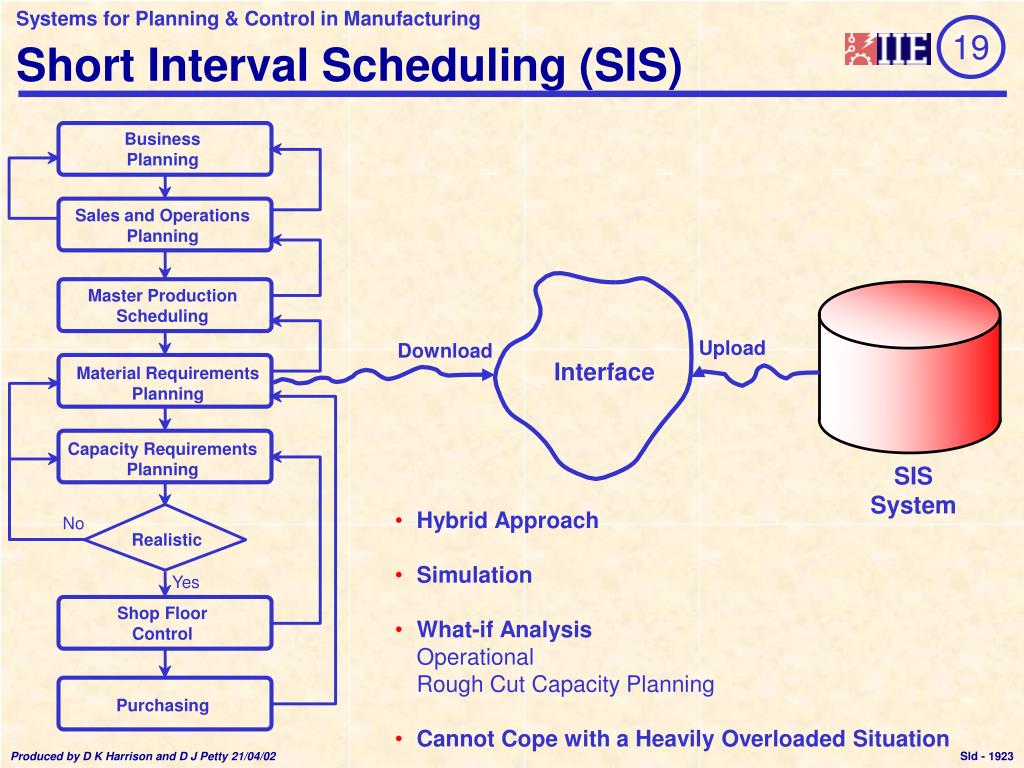 Systems for Planning & Control in Manufacturing

Short Interval Scheduling (SIS)

IIE 19

Business Planning

Sales and Operations Planning

Master Production Scheduling

Material Requirements Planning

Capacity Requirements Planning

No

Realistic

Yes

Shop Floor Control

Purchasing

Download

Interface

Upload

SIS System

• Hybrid Approach

• Simulation

• What-if Analysis
Operational
Rough Cut Capacity Planning

• Cannot Cope with a Heavily Overloaded Situation

Produced by D K Harrison and D J Petty 21/04/02

Sld - 1923